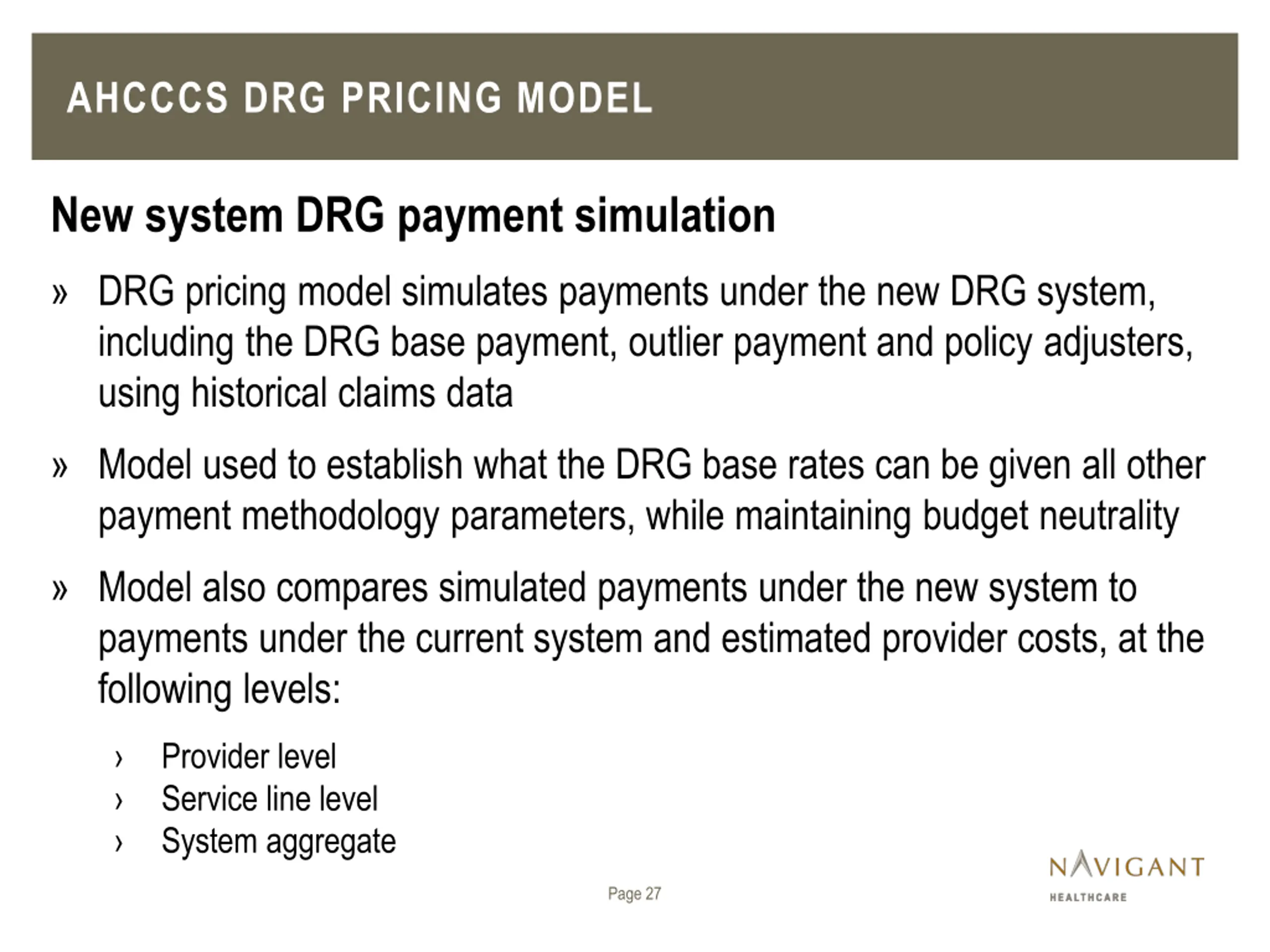 AHCCCS DRG PRICING MODEL

New system DRG payment simulation

» DRG pricing model simulates payments under the new DRG system, including the DRG base payment, outlier payment and policy adjusters, using historical claims data

» Model used to establish what the DRG base rates can be given all other payment methodology parameters, while maintaining budget neutrality

» Model also compares simulated payments under the new system to payments under the current system and estimated provider costs, at the following levels:

› Provider level
› Service line level
› System aggregate

Page 27

NAVIGANT
HEALTHCARE